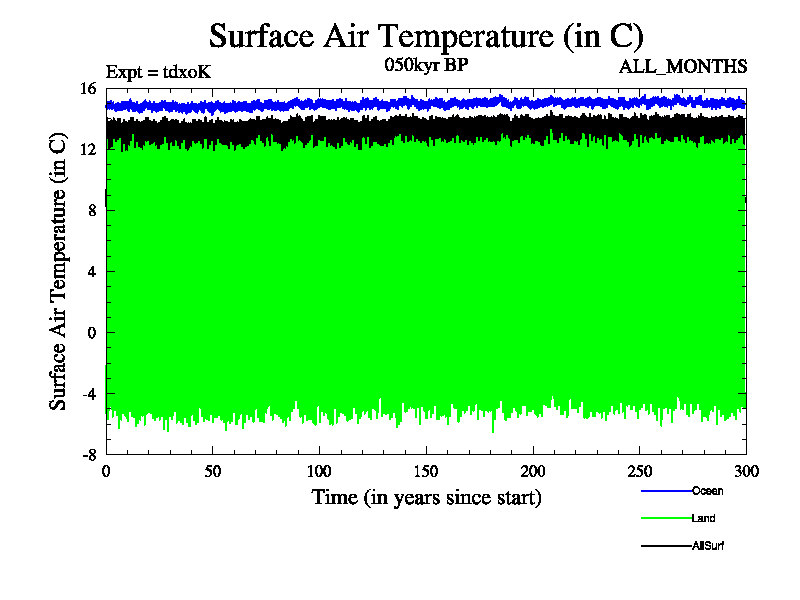 Surface Air Temperature (in C)

Expt = tdxoK

050kyr BP

ALL_MONTHS

Surface Air Temperature (in C)

16
12
8
4
0
-4
-8

0 50 100 150 200 250 300

Time (in years since start)

Ocean
Land
AllSurf